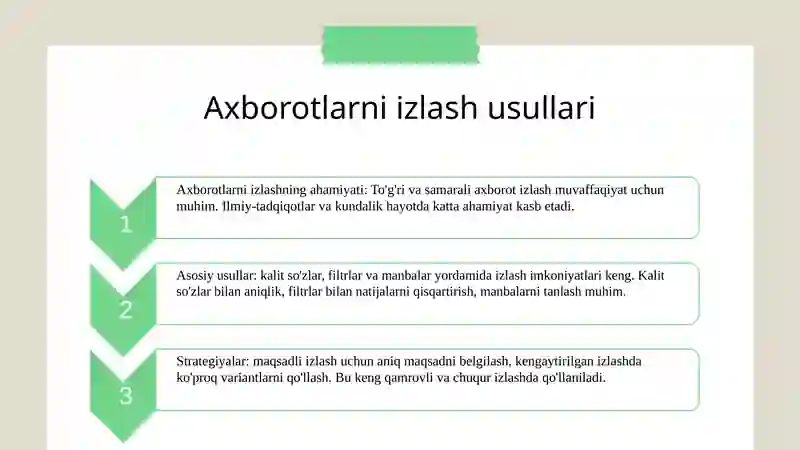 Axborotlarni izlash usullari

1

Axborotlarni izlashning ahamiyati: To'g'ri va samarali axborot izlash muvaffaqiyat uchun muhim. Ilmiy-tadqiqotlar va kundalik hayotda katta ahamiyat kasb etadi.

2

Asosiy usullar: kalit so'zlar, filtrlar va manbalar yordamida izlash imkoniyatlari keng. Kalit so'zlar bilan aniqlik, filtrlar bilan natijalarni qisqartirish, manbalarni tanlash muhim.

3

Strategiyalar: maqsadli izlash uchun aniq maqsadni belgilash, kengaytirilgan izlashda ko'proq variantlarni qo'llash. Bu keng qamrovli va chuqur izlashda qo'llaniladi.